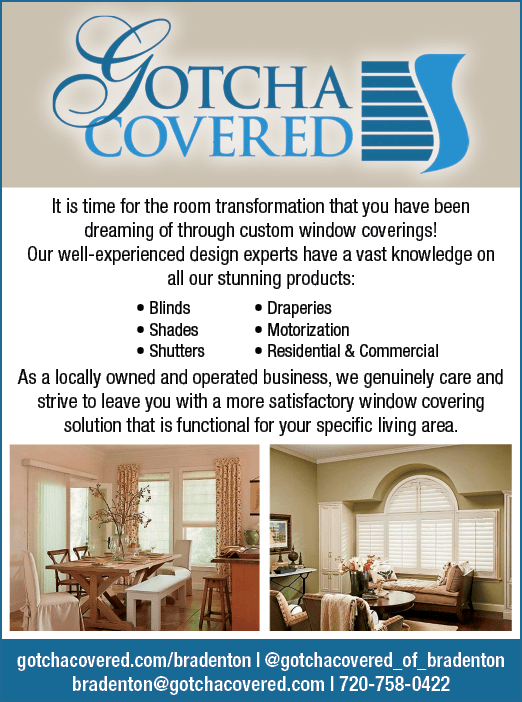 GOTCHA COVERED

It is time for the room transformation that you have been dreaming of through custom window coverings! Our well-experienced design experts have a vast knowledge on all our stunning products:

• Blinds
• Shades
• Shutters
• Draperies
• Motorization
• Residential & Commercial

As a locally owned and operated business, we genuinely care and strive to leave you with a more satisfactory window covering solution that is functional for your specific living area.

gotchacovered.com/bradenton | @gotchacovered_of_bradenton
bradenton@gotchacovered.com | 720-758-0422